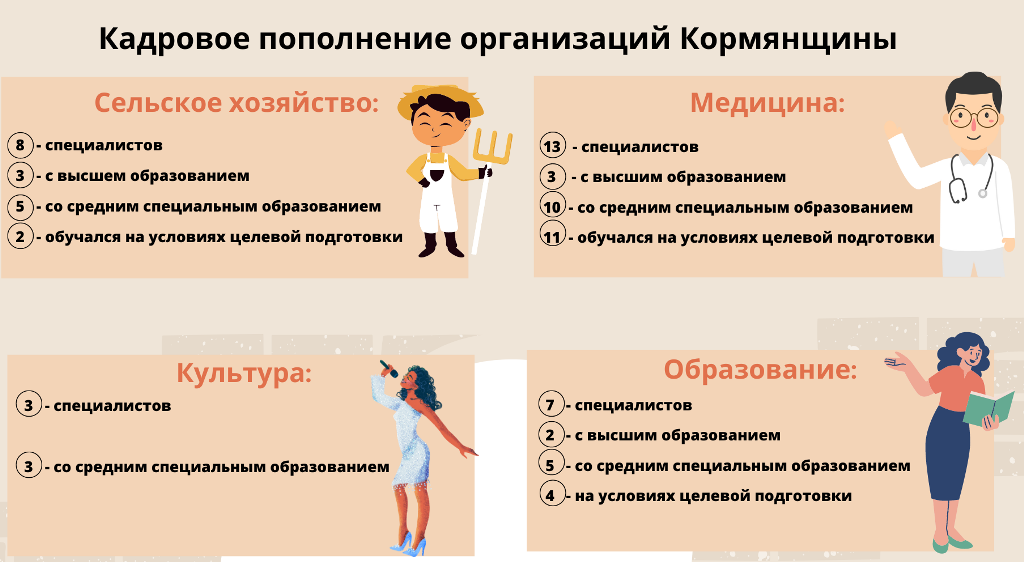 Кадровое пополнение организаций Кормянщины

Сельское хозяйство:

8 - специалистов
3 - с высшем образованием
5 - со средним специальным образованием
2 - обучался на условиях целевой подготовки

Медицина:

13 - специалистов
3 - с высшим образованием
10 - со средним специальным образованием
11 - обучался на условиях целевой подготовки

Культура:

3 - специалистов
3 - со средним специальным образованием

Образование:

7 - специалистов
2 - с высшим образованием
5 - со средним специальным образованием
4 - на условиях целевой подготовки